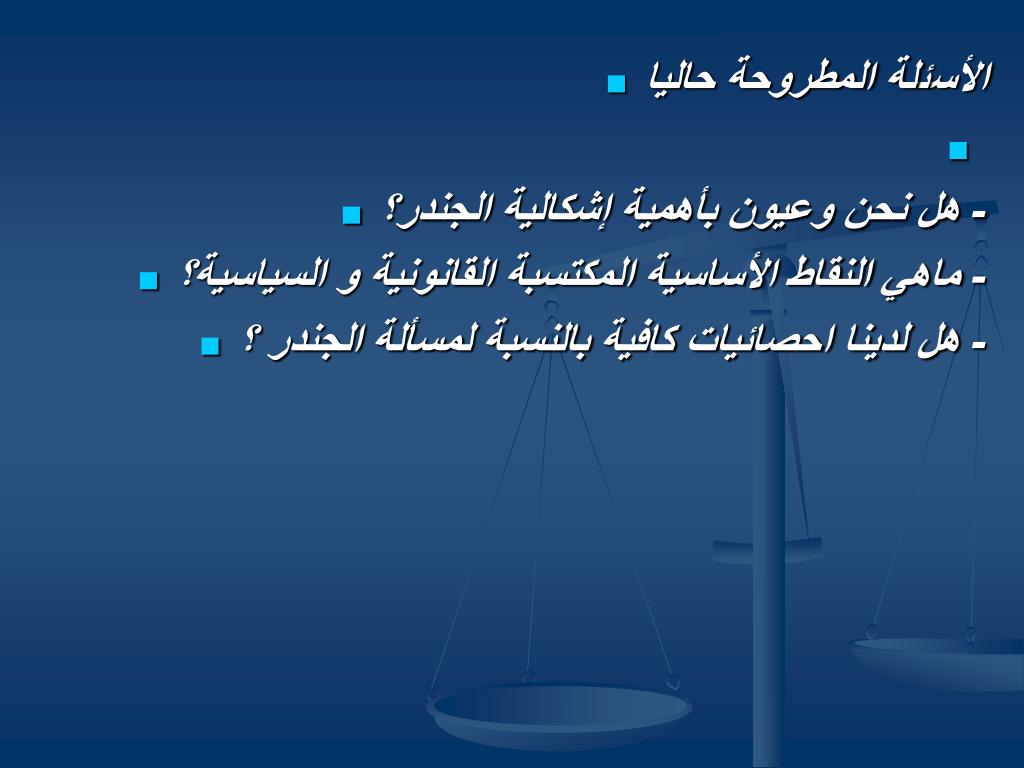 الأسئلة المطروحة حاليا

- هل نحن وعيون بأهمية إشكالية الجندر؟

- ماهي النقاط الأساسية المكتسبة القانونية و السياسية؟

- هل لدينا احصائيات كافية بالنسبة لمسألة الجندر ؟